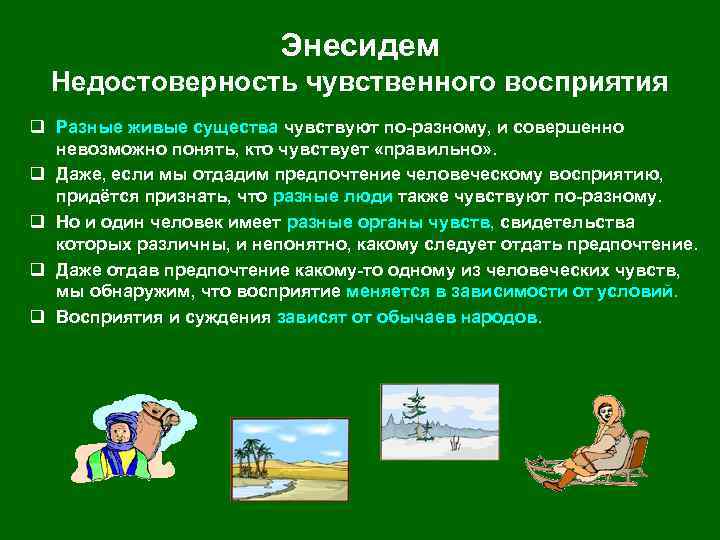 Энесидем
Недостоверность чувственного восприятия

❑ Разные живые существа чувствуют по-разному, и совершенно невозможно понять, кто чувствует «правильно».
❑ Даже, если мы отдадим предпочтение человеческому восприятию, придётся признать, что разные люди также чувствуют по-разному.
❑ Но и один человек имеет разные органы чувств, свидетельства которых различны, и непонятно, какому следует отдать предпочтение.
❑ Даже отдав предпочтение какому-то одному из человеческих чувств, мы обнаружим, что восприятие меняется в зависимости от условий.
❑ Восприятия и суждения зависят от обычаев народов.